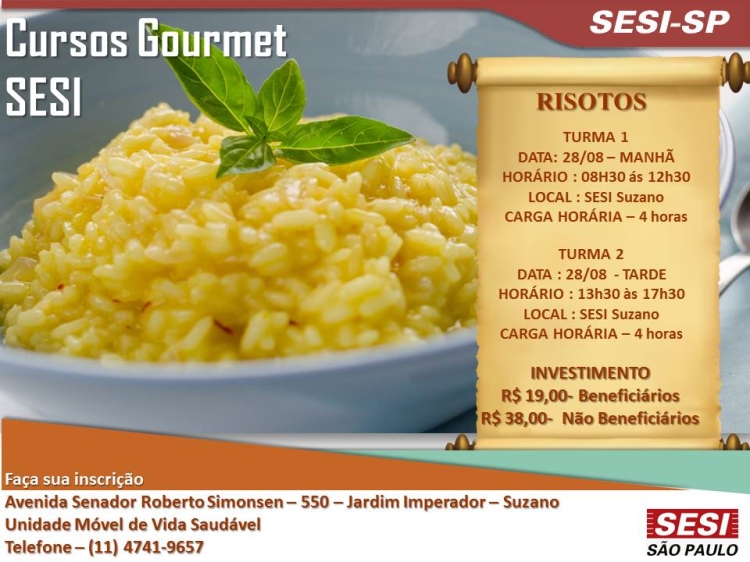 Cursos Gourmet SESI

SESI-SP

RISOTOS

TURMA 1
DATA: 28/08 – MANHÃ
HORÁRIO : 08H30 ás 12h30
LOCAL : SESI Suzano
CARGA HORÁRIA – 4 horas

TURMA 2
DATA : 28/08 - TARDE
HORÁRIO : 13h30 às 17h30
LOCAL : SESI Suzano
CARGA HORÁRIA – 4 horas

INVESTIMENTO
R$ 19,00- Beneficiários
R$ 38,00- Não Beneficiários

Faça sua inscrição
Avenida Senador Roberto Simonsen – 550 – Jardim Imperador – Suzano
Unidade Móvel de Vida Saudável
Telefone – (11) 4741-9657

SESI
SÃO PAULO